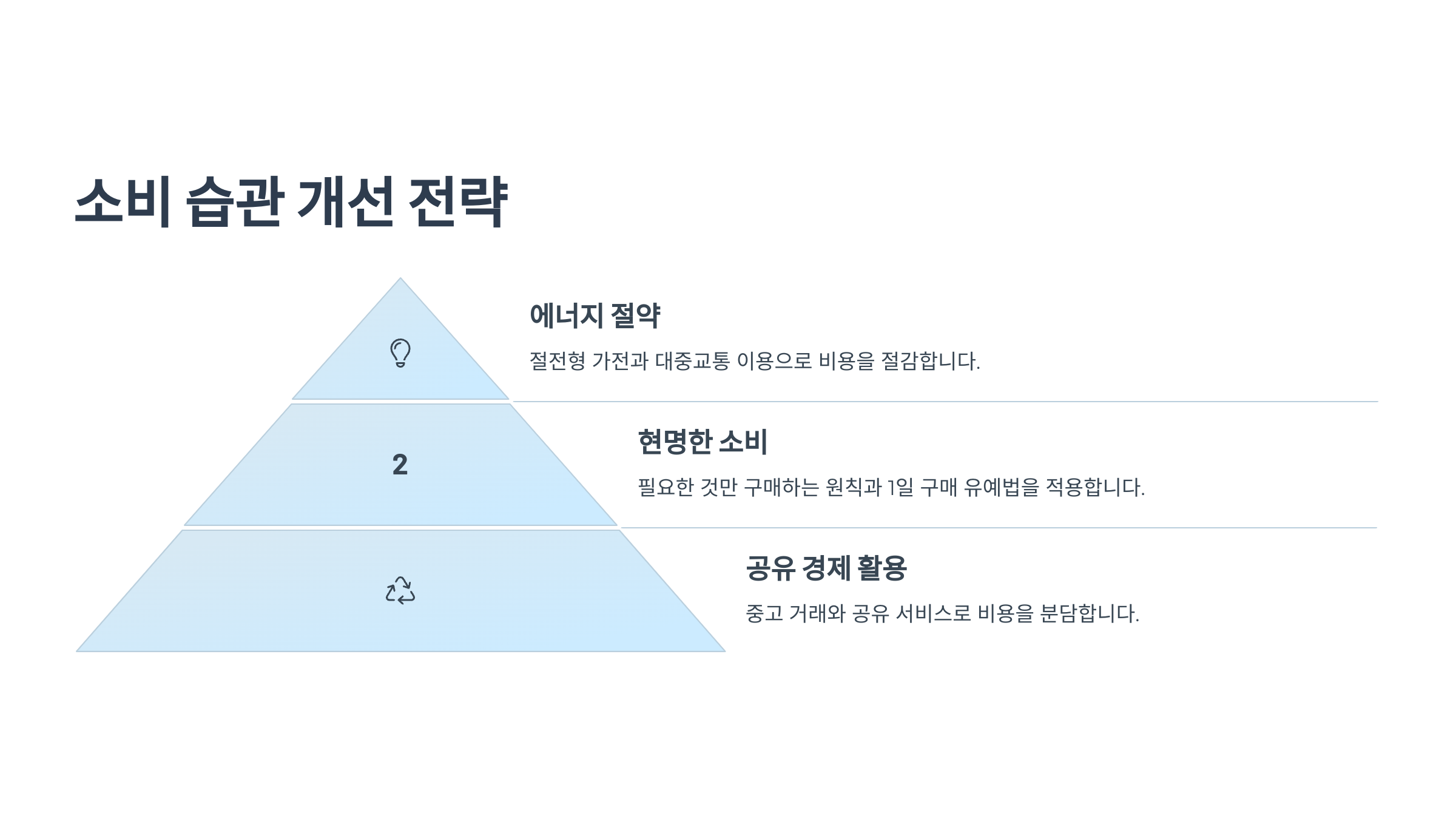 소비 습관 개선 전략

에너지 절약

절전형 가전과 대중교통 이용으로 비용을 절감합니다.

2

현명한 소비

필요한 것만 구매하는 원칙과 1일 구매 유예법을 적용합니다.

공유 경제 활용

중고 거래와 공유 서비스로 비용을 분담합니다.